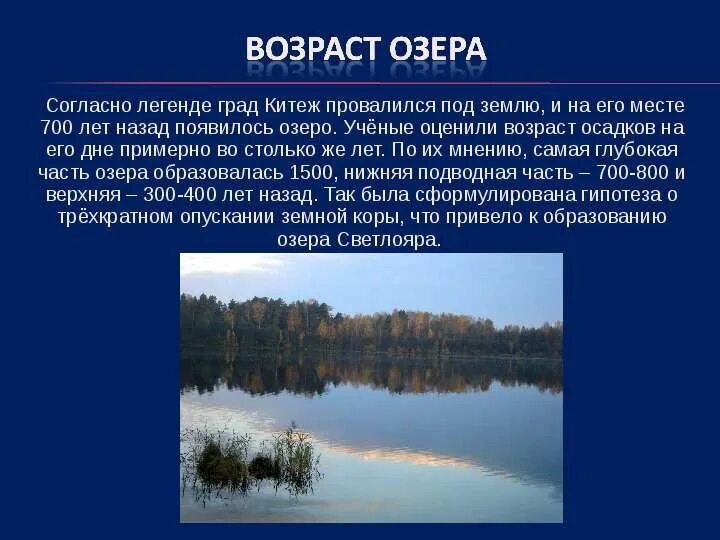 ВОЗРАСТ ОЗЕРА

Согласно легенде град Китеж провалился под землю, и на его месте 700 лет назад появилось озеро. Учёные оценили возраст осадков на его дне примерно во столько же лет. По их мнению, самая глубокая часть озера образовалась 1500, нижняя подводная часть – 700-800 и верхняя – 300-400 лет назад. Так была сформулирована гипотеза о трёхкратном опускании земной коры, что привело к образованию озера Светлояра.